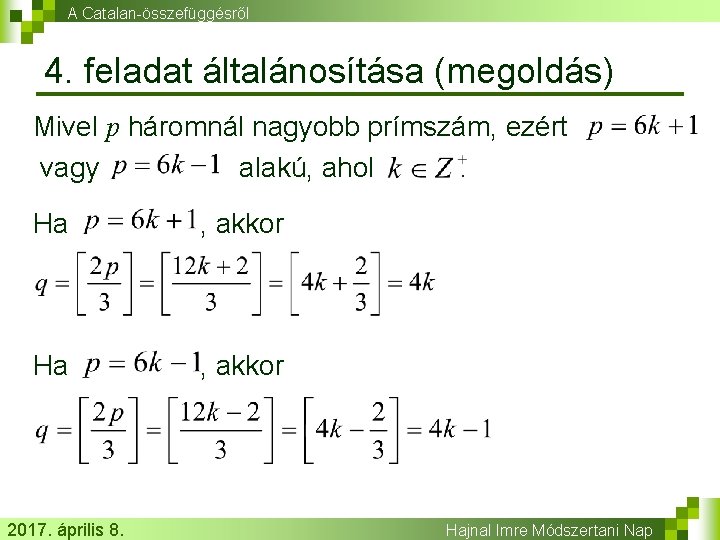 A Catalan-összefüggésről

4. feladat általánosítása (megoldás)

Mivel $p$ háromnál nagyobb prímszám, ezért $p = 6k + 1$ vagy $p = 6k - 1$ alakú, ahol $k \in Z^+$.

Ha $p = 6k + 1$, akkor

$q = \left[\frac{2p}{3}\right] = \left[\frac{12k+2}{3}\right] = \left[4k + \frac{2}{3}\right] = 4k$

Ha $p = 6k - 1$, akkor

$q = \left[\frac{2p}{3}\right] = \left[\frac{12k-2}{3}\right] = \left[4k - \frac{2}{3}\right] = 4k - 1$

2017. április 8.

Hajnal Imre Módszertani Nap